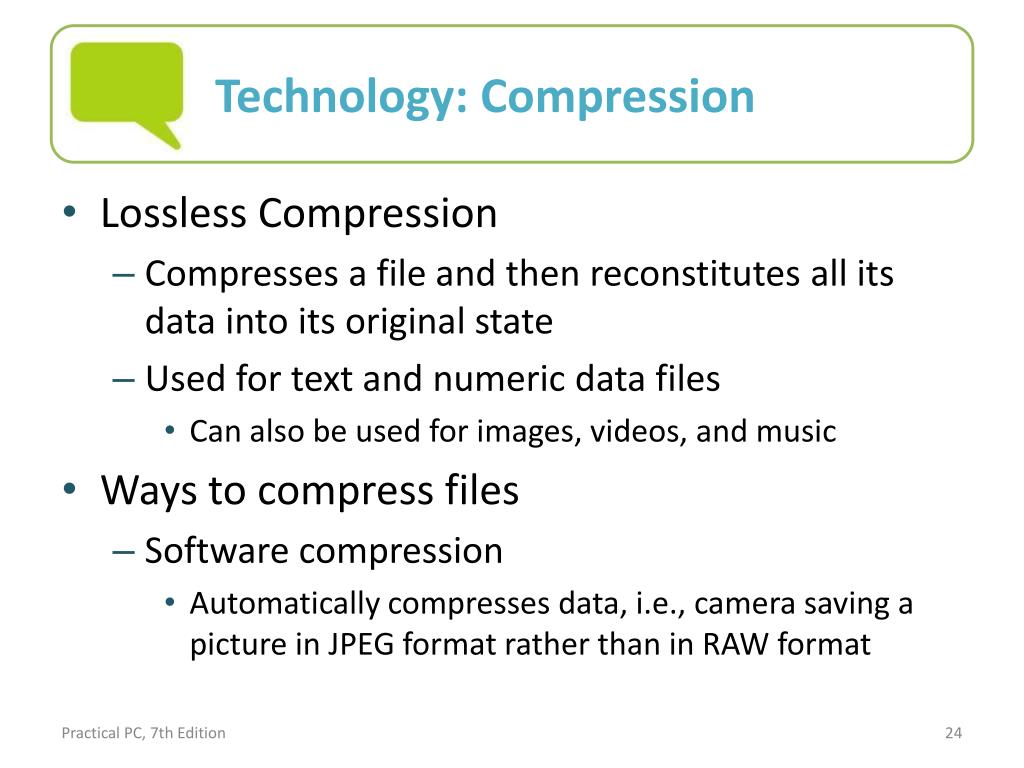 Technology: Compression

• Lossless Compression
– Compresses a file and then reconstitutes all its data into its original state
– Used for text and numeric data files
• Can also be used for images, videos, and music

• Ways to compress files
– Software compression
• Automatically compresses data, i.e., camera saving a picture in JPEG format rather than in RAW format

Practical PC, 7th Edition

24